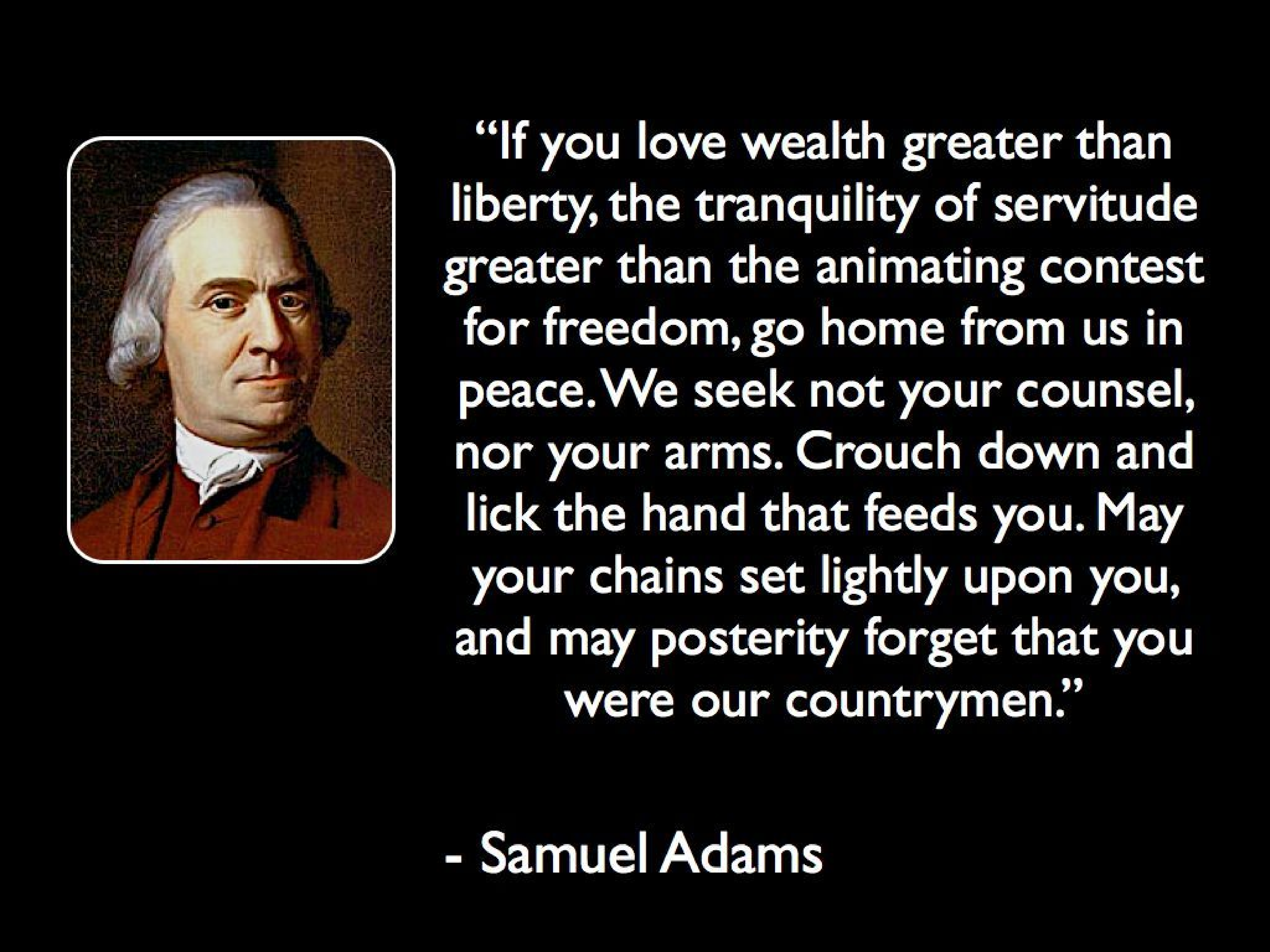 “If you love wealth greater than liberty, the tranquility of servitude greater than the animating contest for freedom, go home from us in peace. We seek not your counsel, nor your arms. Crouch down and lick the hand that feeds you. May your chains set lightly upon you, and may posterity forget that you were our countrymen.”

- Samuel Adams